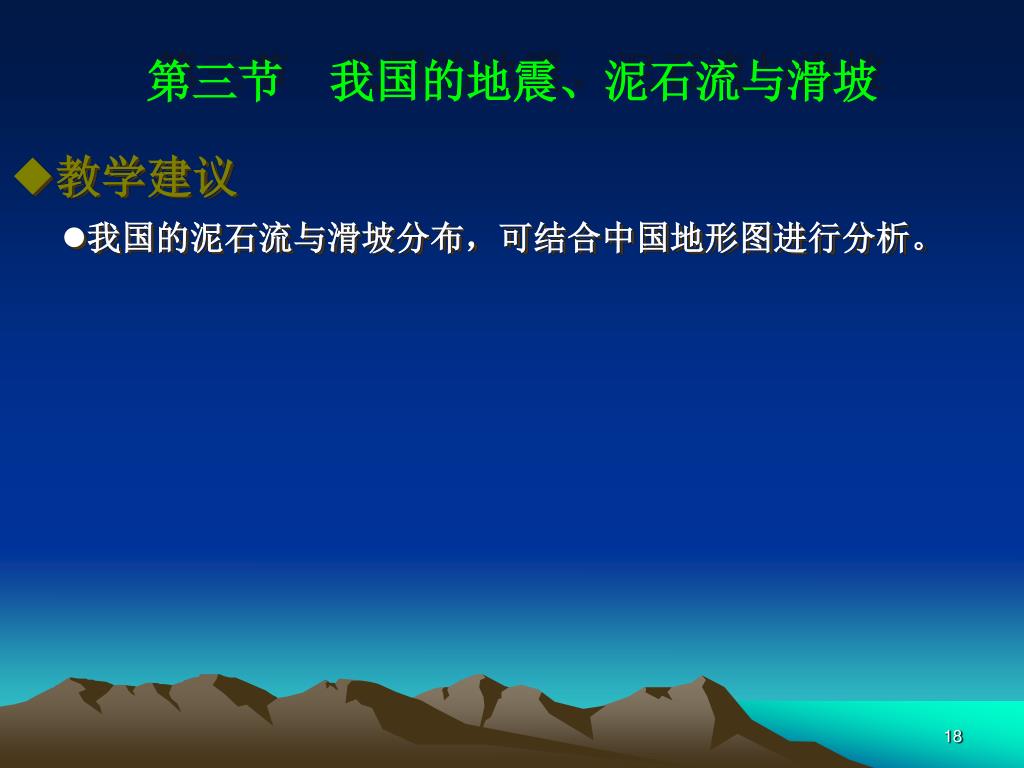 第三节　我国的地震、泥石流与滑坡

◆教学建议

●我国的泥石流与滑坡分布，可结合中国地形图进行分析。

18